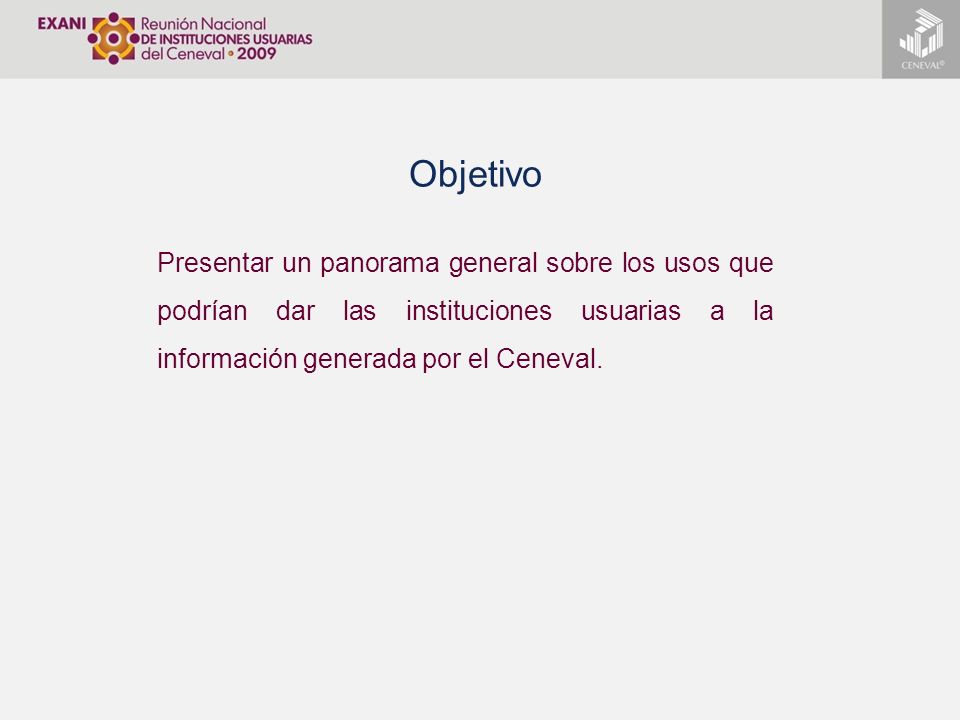 EXANI Reunión Nacional DE INSTITUCIONES USUARIAS del Ceneval • 2009

CENEVAL®

Objetivo

Presentar un panorama general sobre los usos que podrían dar las instituciones usuarias a la información generada por el Ceneval.